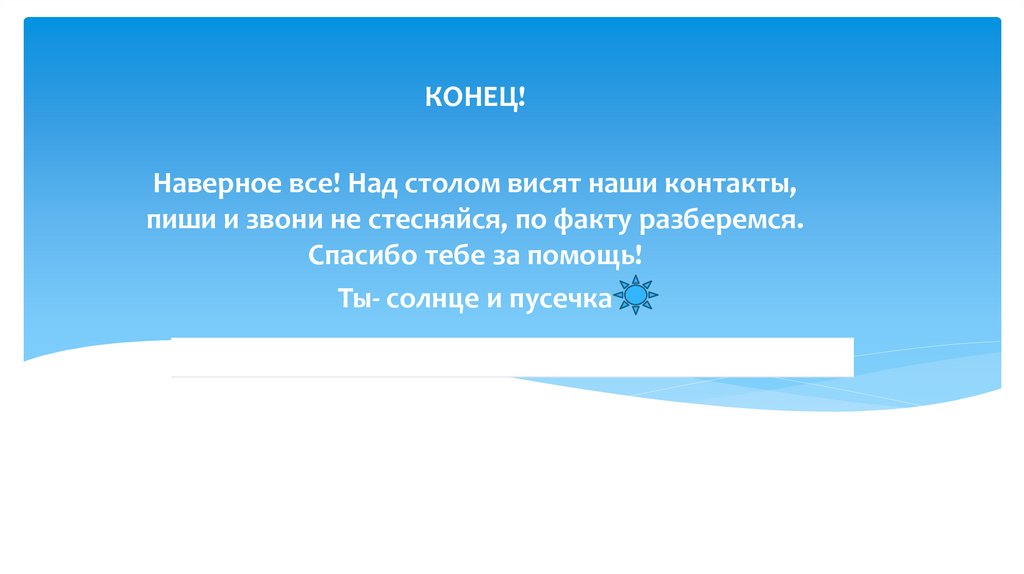 КОНЕЦ!

Наверное все! Над столом висят наши контакты, пиши и звони не стесняйся, по факту разберемся. Спасибо тебе за помощь!

Ты- солнце и пусечка